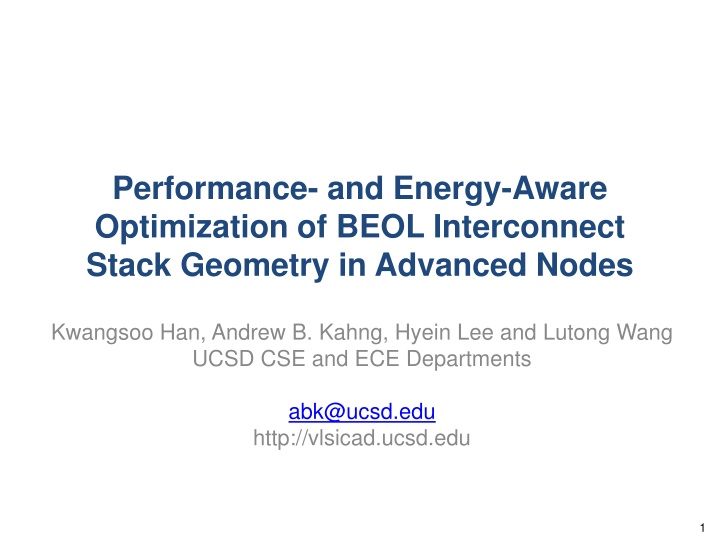 Performance- and Energy-Aware Optimization of BEOL Interconnect Stack Geometry in Advanced Nodes

Kwangsoo Han, Andrew B. Kahng, Hyein Lee and Lutong Wang
UCSD CSE and ECE Departments

abk@ucsd.edu
http://vlsicad.ucsd.edu

1